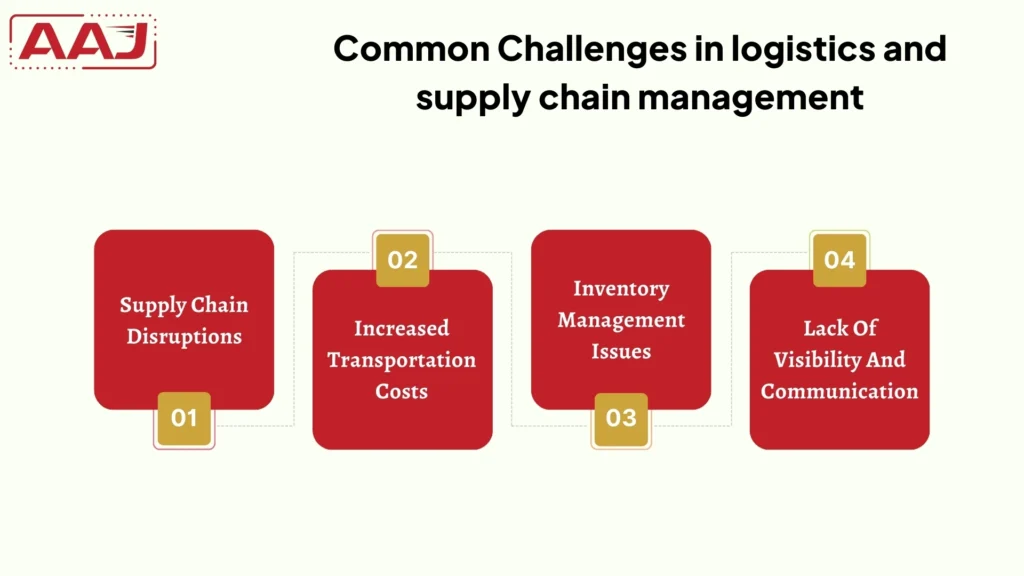 AAJ

Common Challenges in logistics and supply chain management

Supply Chain Disruptions

01

02

Increased Transportation Costs

Inventory Management Issues

03

04

Lack Of Visibility And Communication